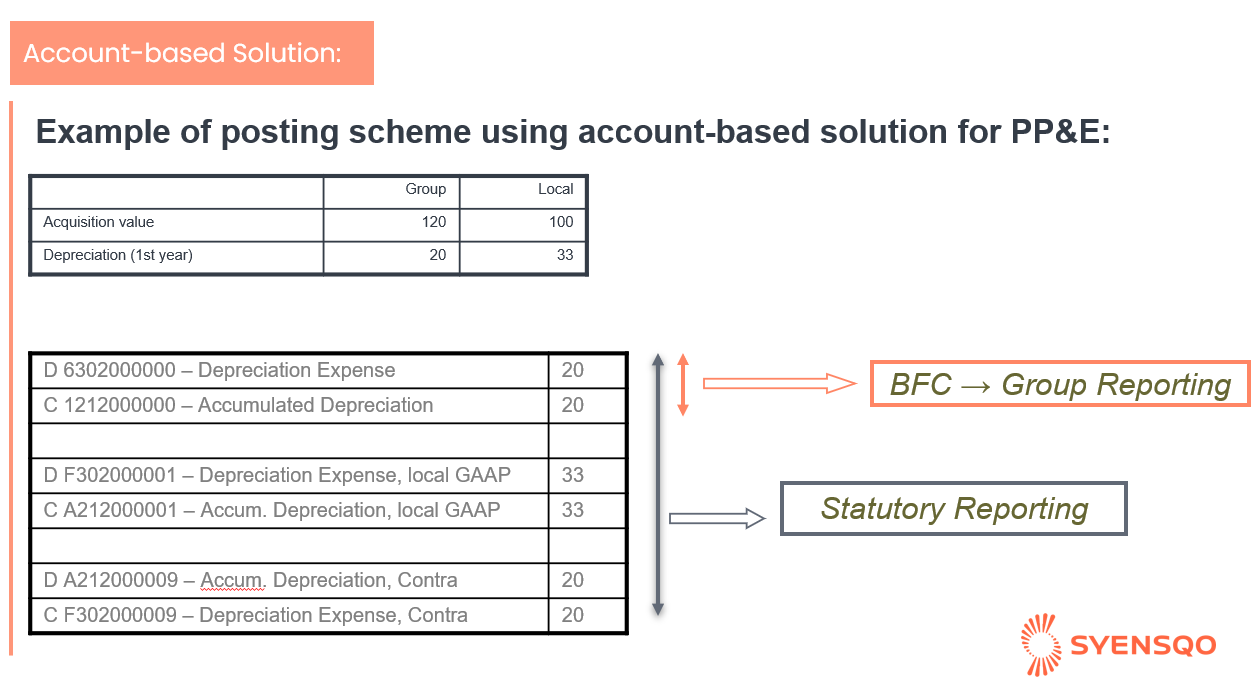 Account-based Solution:

Example of posting scheme using account-based solution for PP&E:

| | Group | Local |
|---|---|---|
| Acquisition value | 120 | 100 |
| Depreciation (1st year) | 20 | 33 |

| | |
|---|---|
| D 6302000000 – Depreciation Expense | 20 |
| C 1212000000 – Accumulated Depreciation | 20 |
| | |
| D F302000001 – Depreciation Expense, local GAAP | 33 |
| C A212000001 – Accum. Depreciation, local GAAP | 33 |
| | |
| D A212000009 – Accum. Depreciation, Contra | 20 |
| C F302000009 – Depreciation Expense, Contra | 20 |

BFC → Group Reporting

Statutory Reporting

SYENSQO